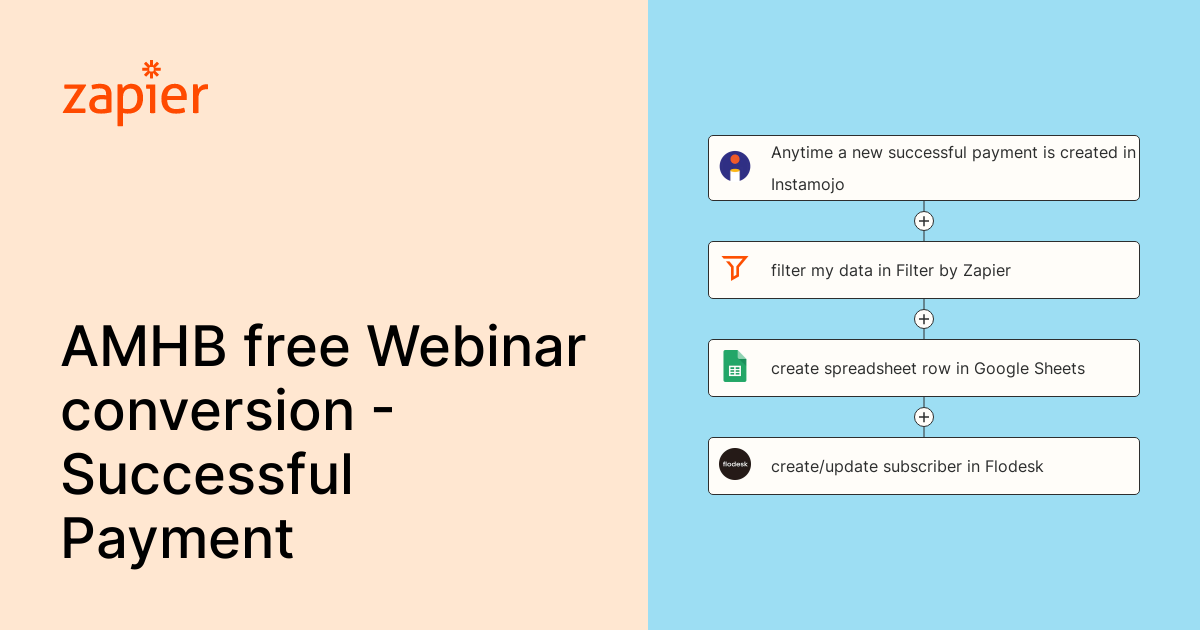 zapier

AMHB free Webinar conversion - Successful Payment

Anytime a new successful payment is created in Instamojo

filter my data in Filter by Zapier

create spreadsheet row in Google Sheets

flodesk

create/update subscriber in Flodesk